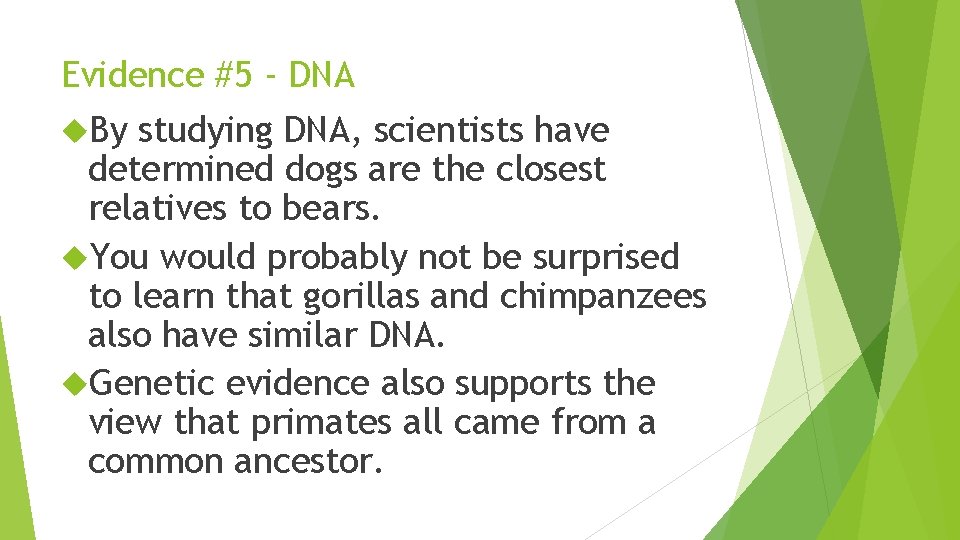 Evidence #5 - DNA

By studying DNA, scientists have determined dogs are the closest relatives to bears.

You would probably not be surprised to learn that gorillas and chimpanzees also have similar DNA.

Genetic evidence also supports the view that primates all came from a common ancestor.